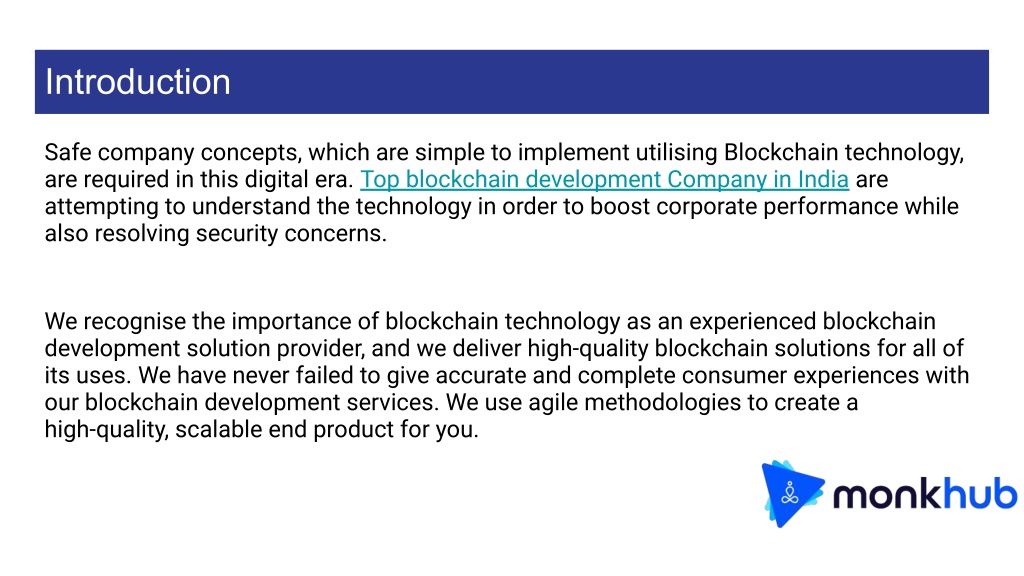 Introduction

Safe company concepts, which are simple to implement utilising Blockchain technology, are required in this digital era. Top blockchain development Company in India are attempting to understand the technology in order to boost corporate performance while also resolving security concerns.

We recognise the importance of blockchain technology as an experienced blockchain development solution provider, and we deliver high-quality blockchain solutions for all of its uses. We have never failed to give accurate and complete consumer experiences with our blockchain development services. We use agile methodologies to create a high-quality, scalable end product for you.

monkhub